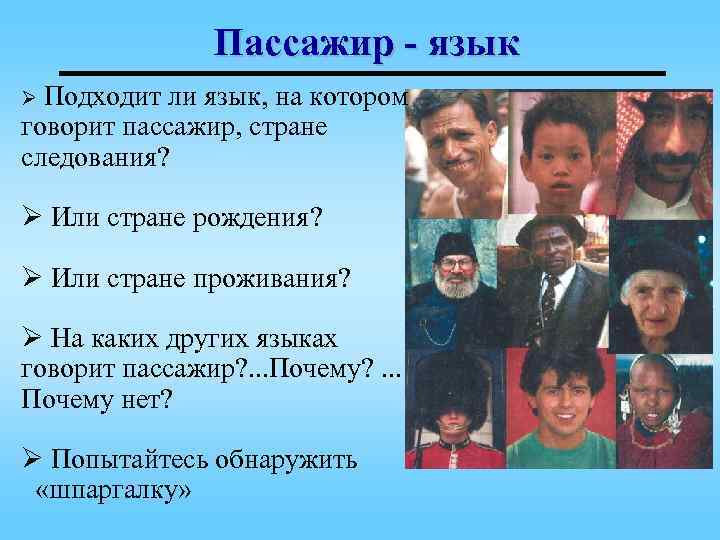 Пассажир - язык

➢ Подходит ли язык, на котором говорит пассажир, стране следования?

➢ Или стране рождения?

➢ Или стране проживания?

➢ На каких других языках говорит пассажир?...Почему? ... Почему нет?

➢ Попытайтесь обнаружить «шпаргалку»